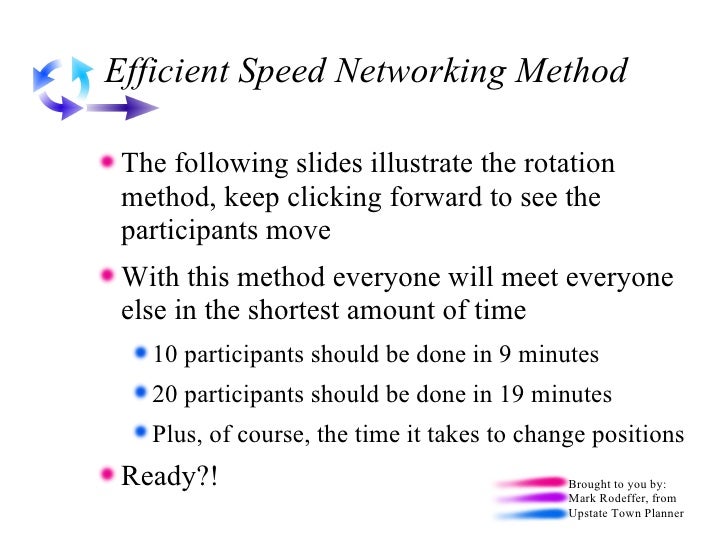 Efficient Speed Networking Method

The following slides illustrate the rotation method, keep clicking forward to see the participants move

With this method everyone will meet everyone else in the shortest amount of time

10 participants should be done in 9 minutes

20 participants should be done in 19 minutes

Plus, of course, the time it takes to change positions

Ready?!

Brought to you by:
Mark Rodeffer, from
Upstate Town Planner